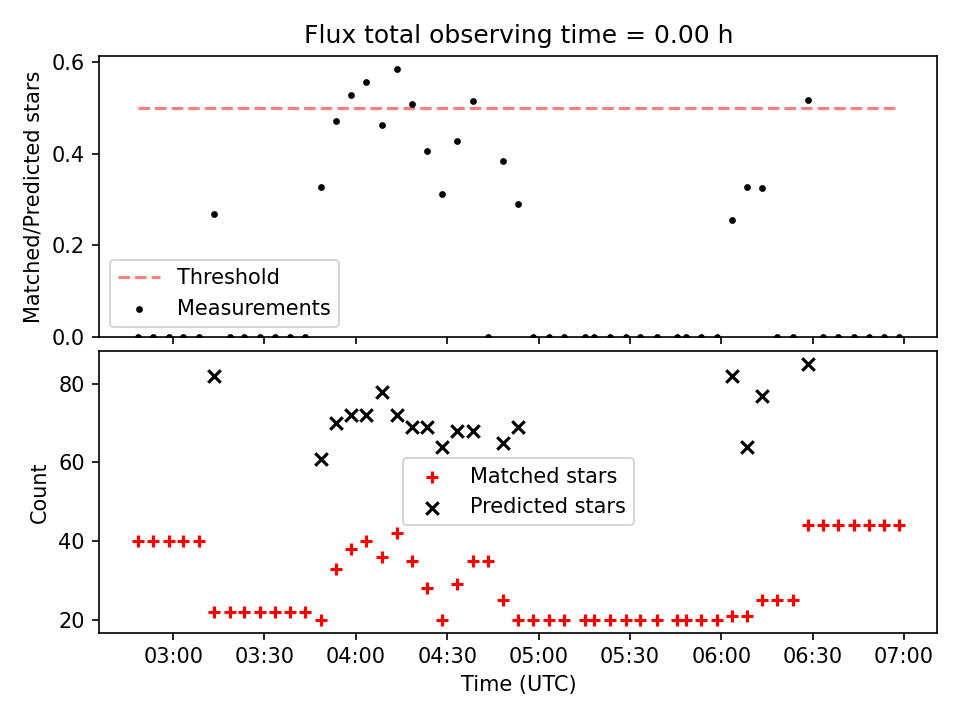 Flux total observing time = 0.00 h

Matched/Predicted stars

0.6
0.4
0.2
0.0

Threshold
Measurements

Count

80
60
40
20

Matched stars
Predicted stars

03:00
03:30
04:00
04:30
05:00
05:30
06:00
06:30
07:00

Time (UTC)